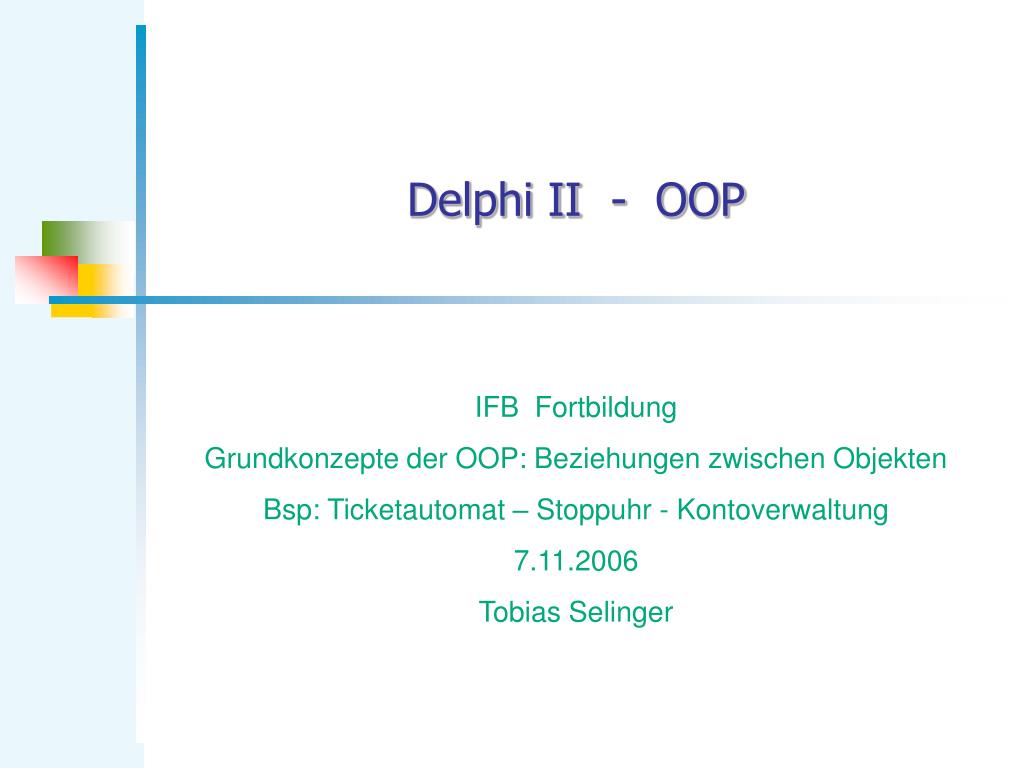 Delphi II - OOP

IFB Fortbildung
Grundkonzepte der OOP: Beziehungen zwischen Objekten
Bsp: Ticketautomat – Stoppuhr - Kontoverwaltung
7.11.2006
Tobias Selinger